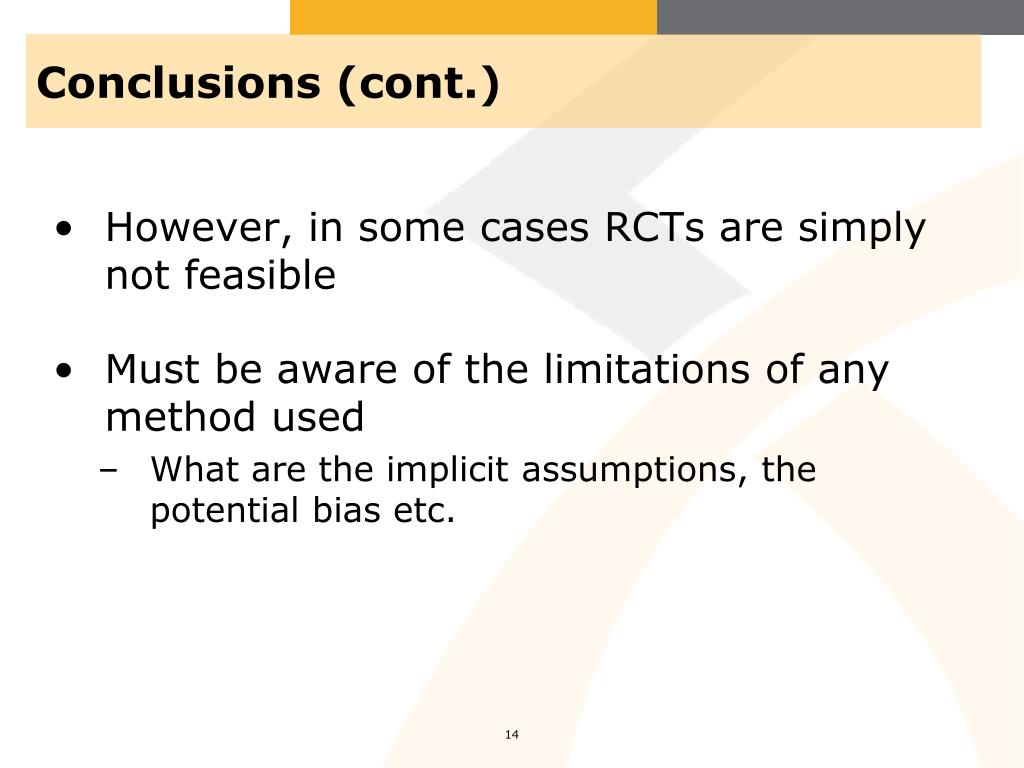 Conclusions (cont.)

• However, in some cases RCTs are simply not feasible

• Must be aware of the limitations of any method used
– What are the implicit assumptions, the potential bias etc.

14